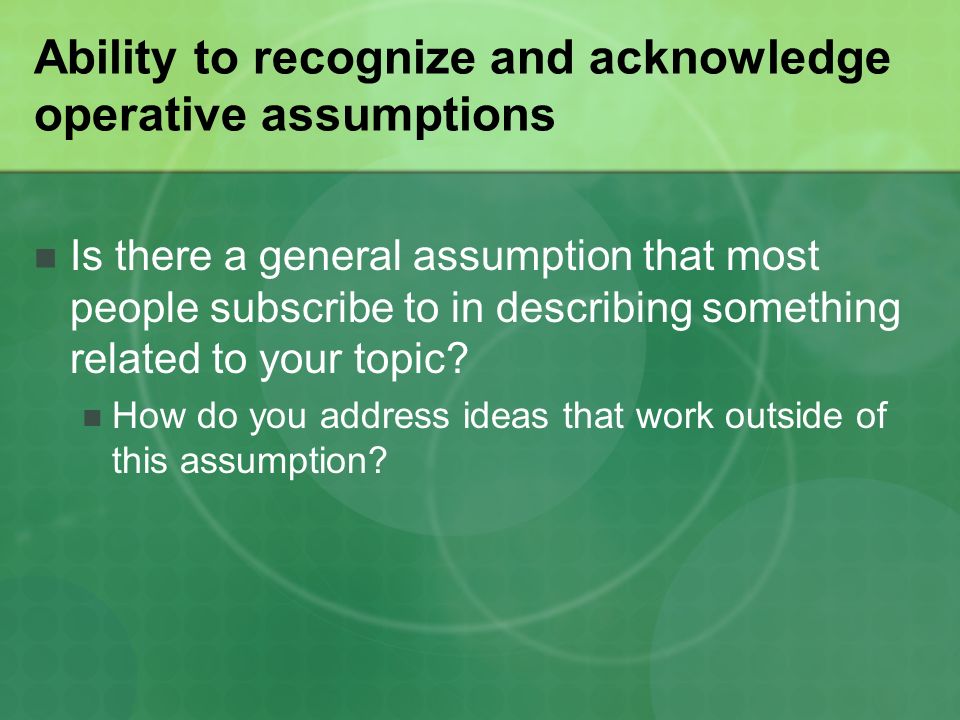 Ability to recognize and acknowledge operative assumptions

Is there a general assumption that most people subscribe to in describing something related to your topic?

How do you address ideas that work outside of this assumption?